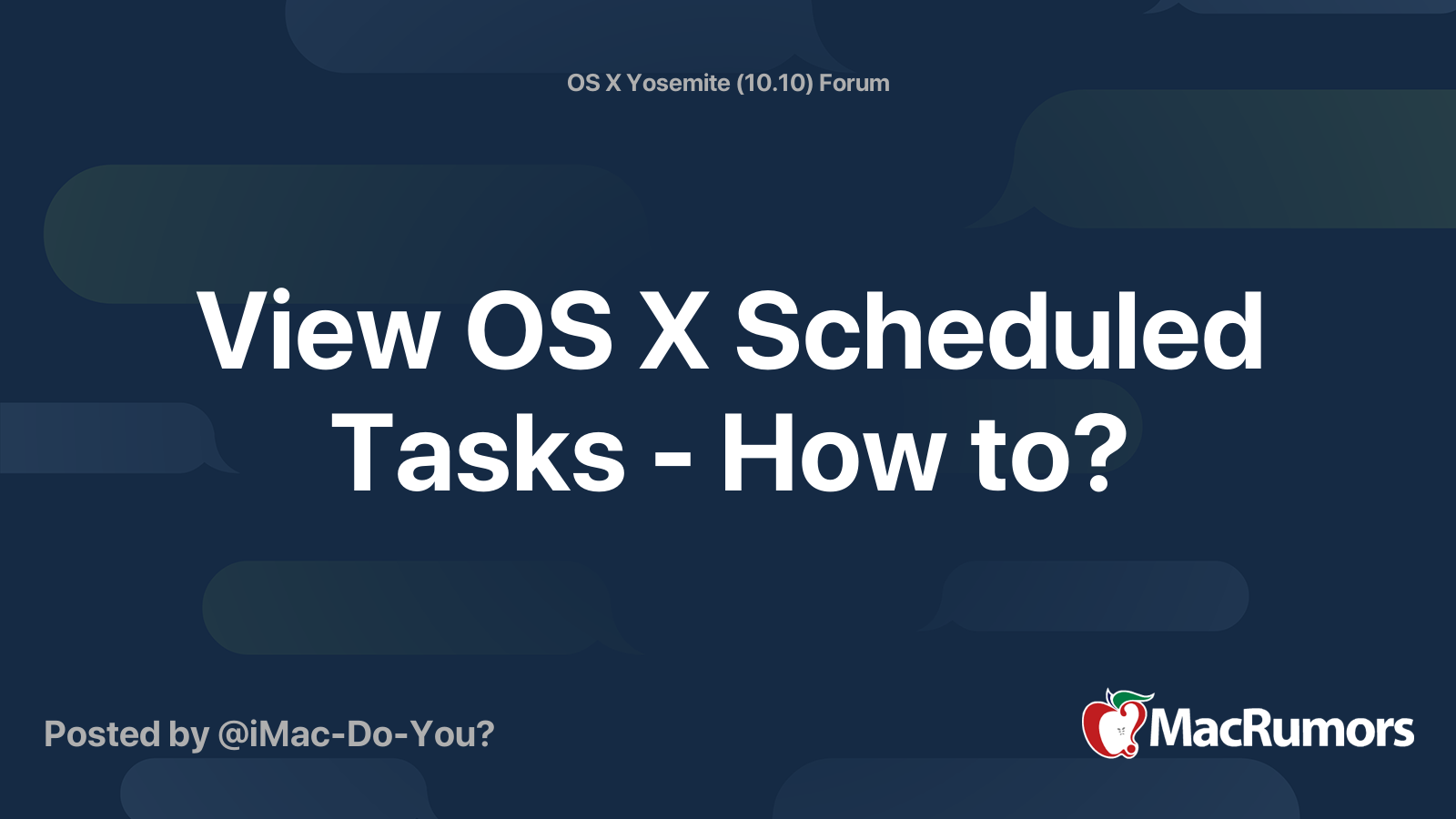 OS X Yosemite (10.10) Forum

View OS X Scheduled Tasks - How to?

Posted by @iMac-Do-You?

MacRumors